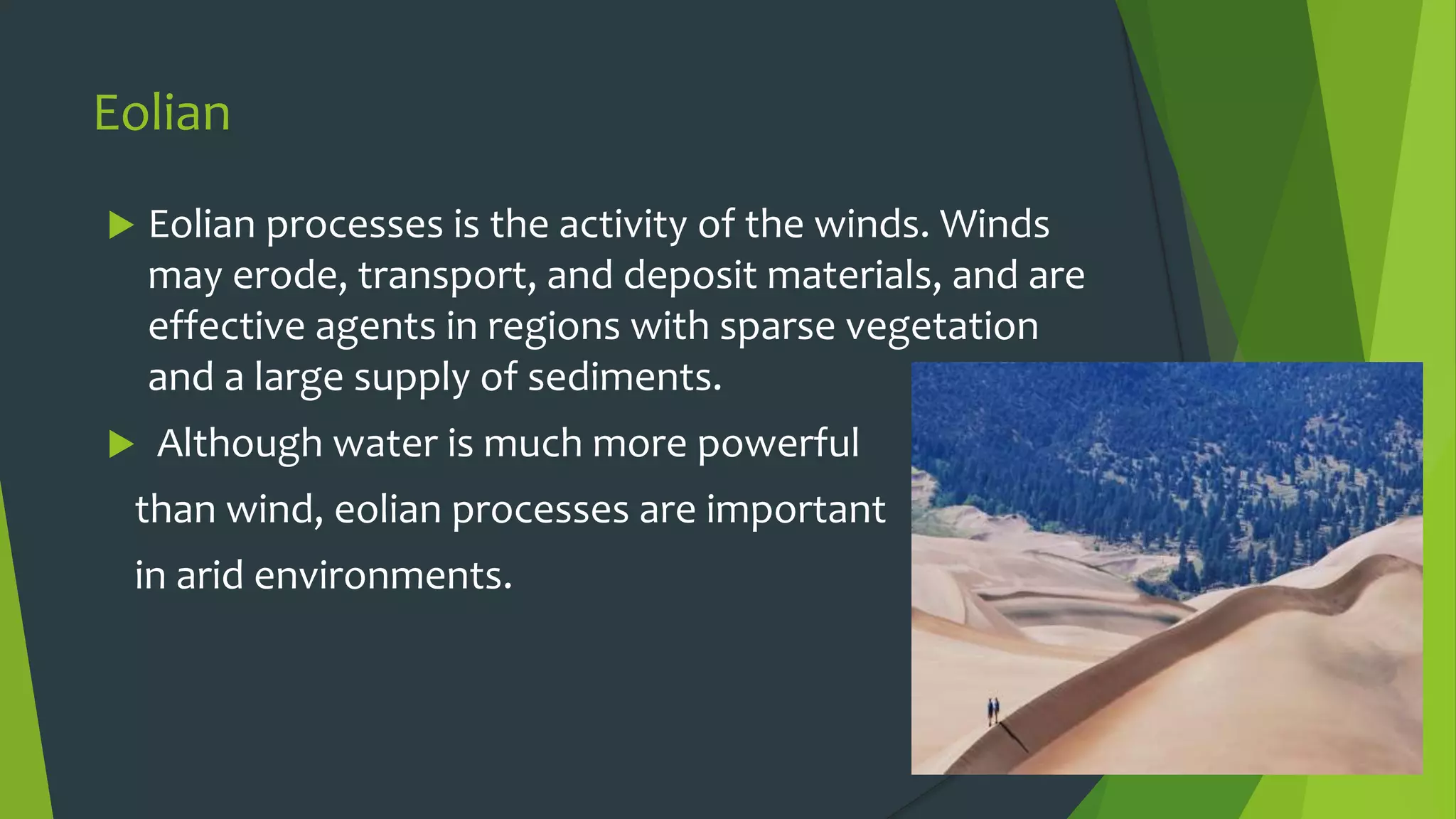 Eolian

Eolian processes is the activity of the winds. Winds may erode, transport, and deposit materials, and are effective agents in regions with sparse vegetation and a large supply of sediments.

Although water is much more powerful than wind, eolian processes are important in arid environments.